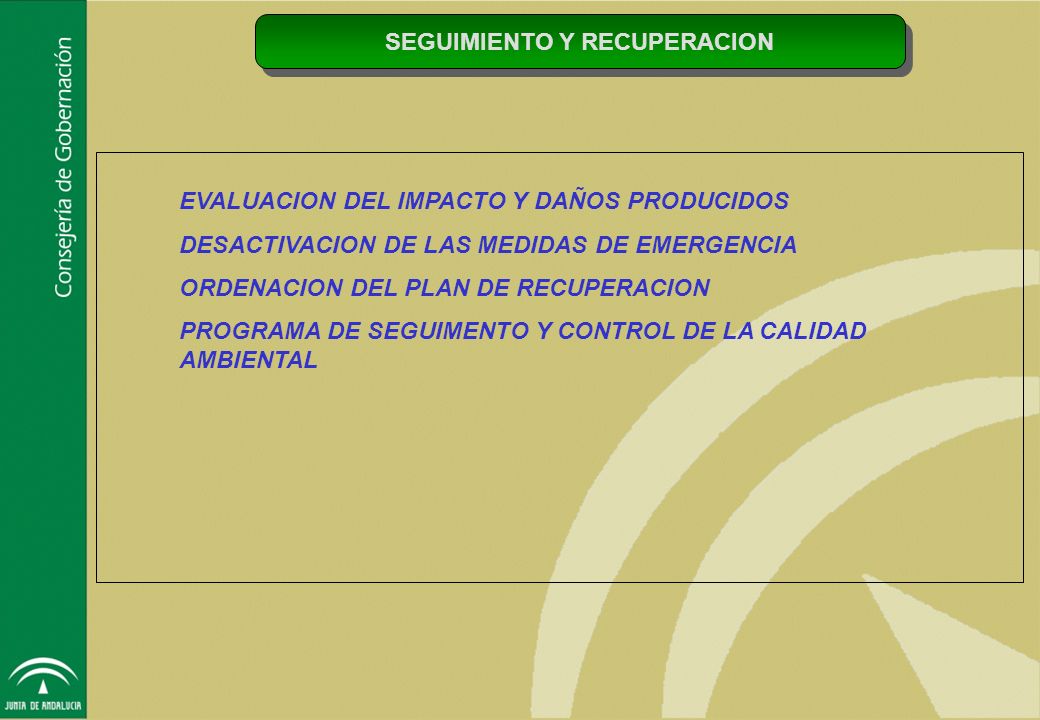 Consejería de Gobernación

SEGUIMIENTO Y RECUPERACION

EVALUACION DEL IMPACTO Y DAÑOS PRODUCIDOS

DESACTIVACION DE LAS MEDIDAS DE EMERGENCIA

ORDENACION DEL PLAN DE RECUPERACION

PROGRAMA DE SEGUIMENTO Y CONTROL DE LA CALIDAD AMBIENTAL

JUNTA DE ANDALUCIA